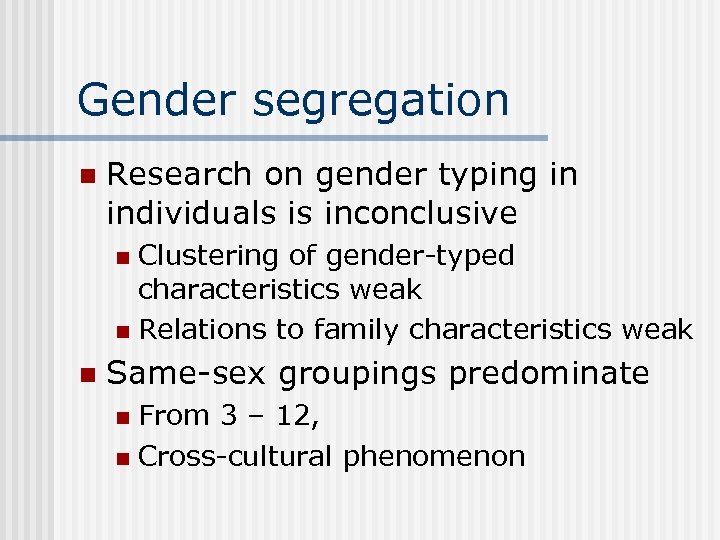 Gender segregation

Research on gender typing in individuals is inconclusive

Clustering of gender-typed characteristics weak

Relations to family characteristics weak

Same-sex groupings predominate

From 3 – 12,

Cross-cultural phenomenon